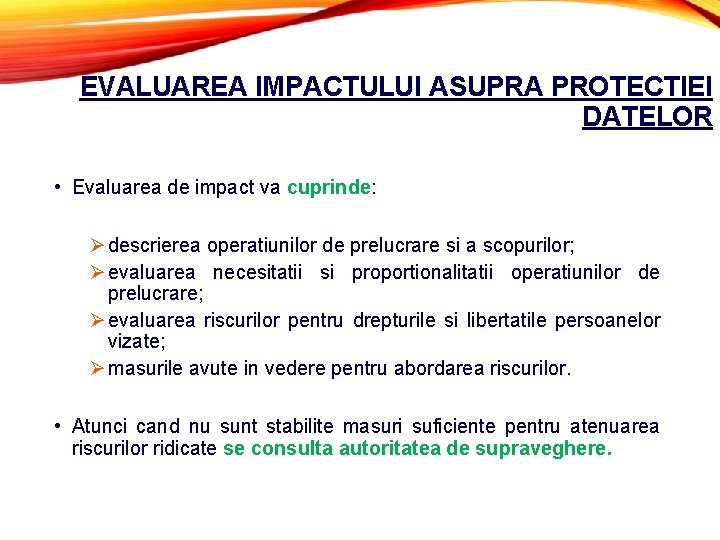 EVALUAREA IMPACTULUI ASUPRA PROTECTIEI DATELOR

• Evaluarea de impact va cuprinde:

➢ descrierea operatiunilor de prelucrare si a scopurilor;
➢ evaluarea necesitatii si proportionalitatii operatiunilor de prelucrare;
➢ evaluarea riscurilor pentru drepturile si libertatile persoanelor vizate;
➢ masurile avute in vedere pentru abordarea riscurilor.

• Atunci cand nu sunt stabilite masuri suficiente pentru atenuarea riscurilor ridicate se consulta autoritatea de supraveghere.